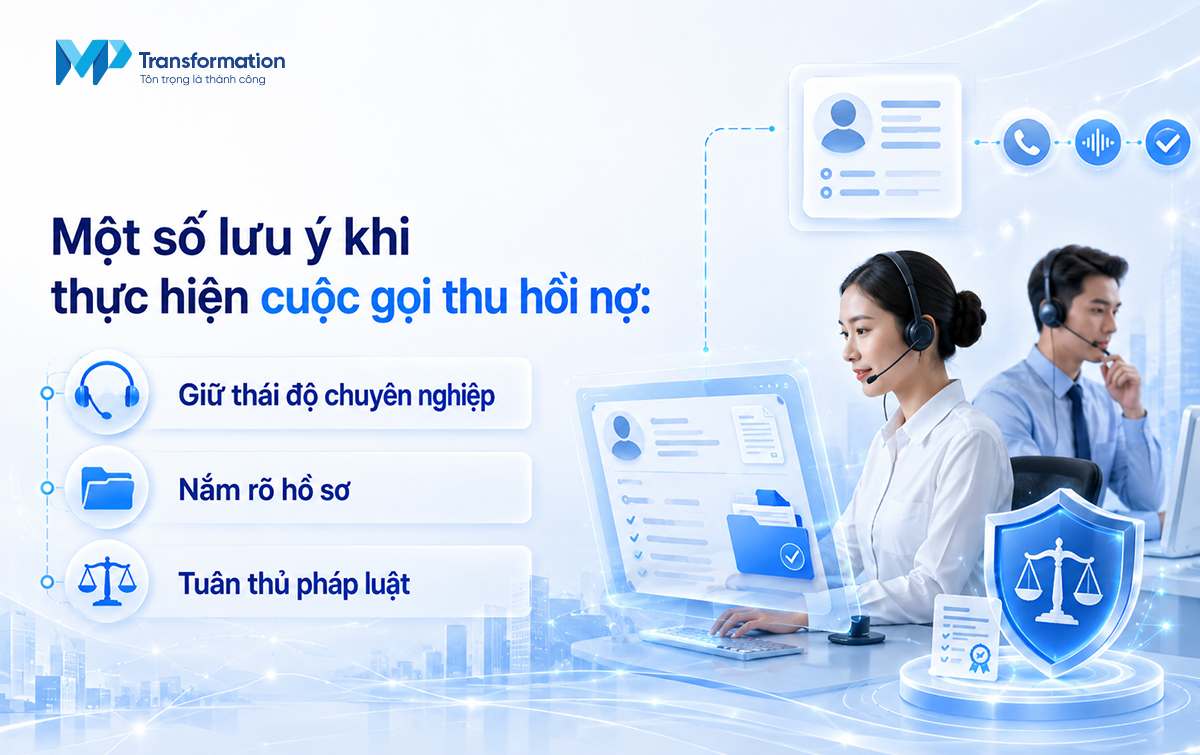 MP Transformation
Tôn trọng là thành công

Một số lưu ý khi thực hiện cuộc gọi thu hồi nợ:

Giữ thái độ chuyên nghiệp

Nắm rõ hồ sơ

Tuân thủ pháp luật